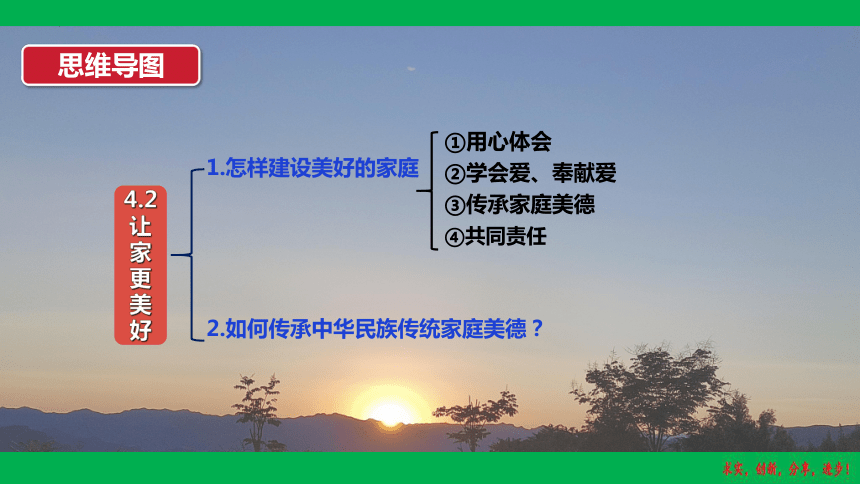 思维导图

4.2 让家更美好

1.怎样建设美好的家庭

①用心体会
②学会爱、奉献爱
③传承家庭美德
④共同责任

2.如何传承中华民族传统家庭美德？

求实，创新，分享，进步！